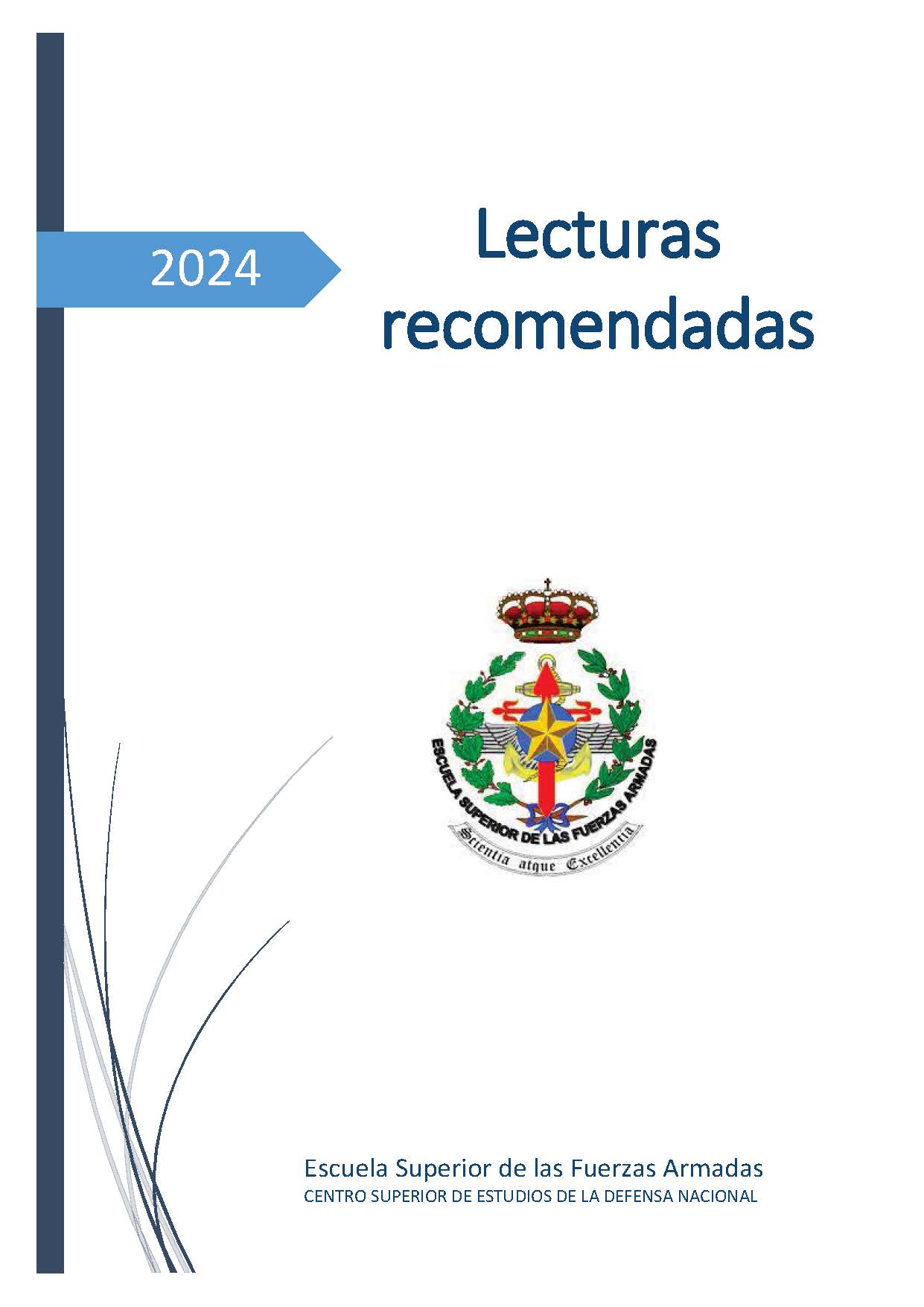 2024

Lecturas recomendadas

ESCUELA SUPERIOR DE LAS FUERZAS ARMADAS

Scientia atque Excellentia

Escuela Superior de las Fuerzas Armadas
CENTRO SUPERIOR DE ESTUDIOS DE LA DEFENSA NACIONAL